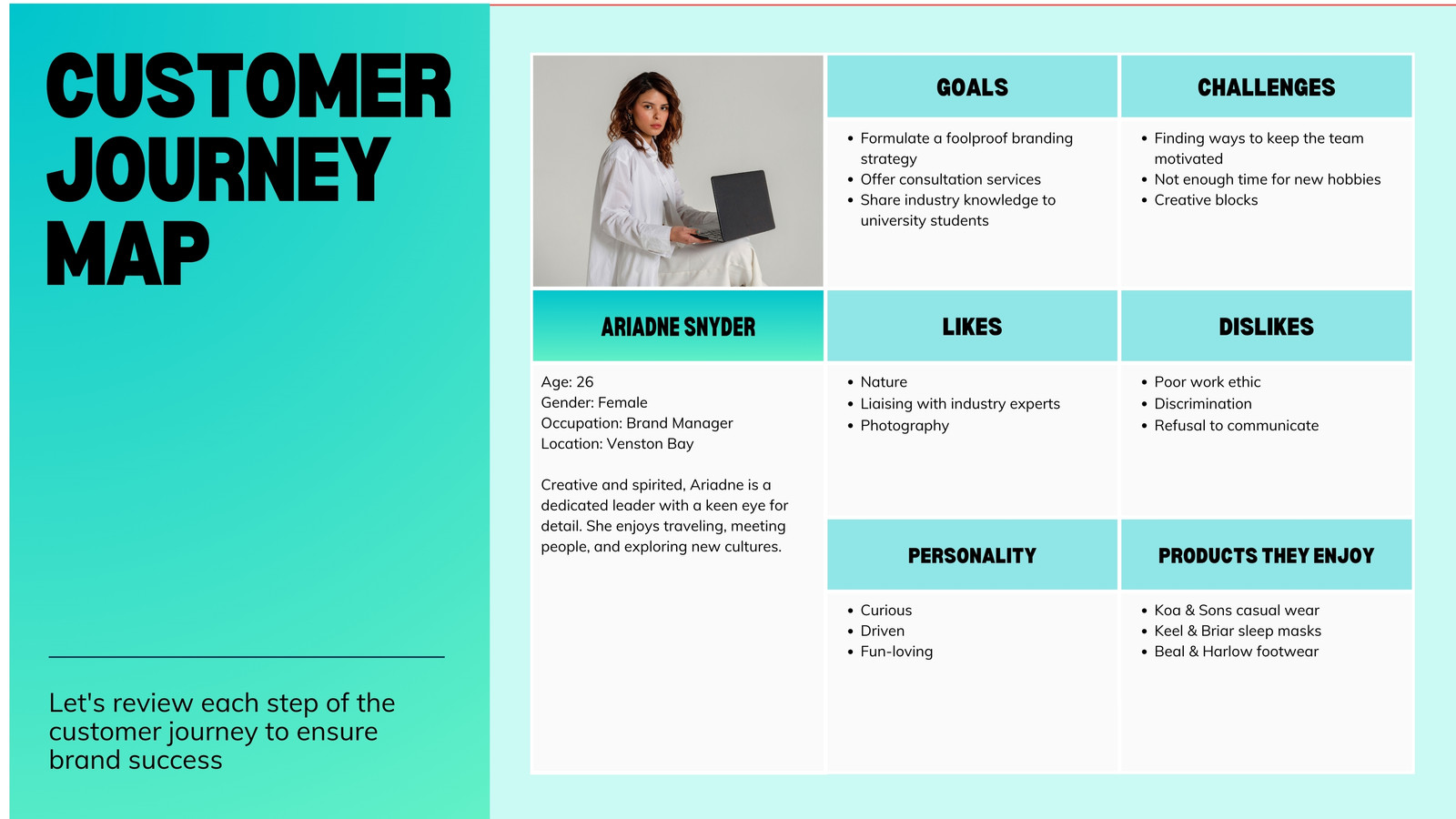 CUSTOMER JOURNEY MAP

Let's review each step of the customer journey to ensure brand success

ARIADNE SNYDER

Age: 26
Gender: Female
Occupation: Brand Manager
Location: Venston Bay

Creative and spirited, Ariadne is a dedicated leader with a keen eye for detail. She enjoys traveling, meeting people, and exploring new cultures.

GOALS

• Formulate a foolproof branding strategy
• Offer consultation services
• Share industry knowledge to university students

LIKES

• Nature
• Liaising with industry experts
• Photography

PERSONALITY

• Curious
• Driven
• Fun-loving

CHALLENGES

• Finding ways to keep the team motivated
• Not enough time for new hobbies
• Creative blocks

DISLIKES

• Poor work ethic
• Discrimination
• Refusal to communicate

PRODUCTS THEY ENJOY

• Koa & Sons casual wear
• Keel & Briar sleep masks
• Beal & Harlow footwear